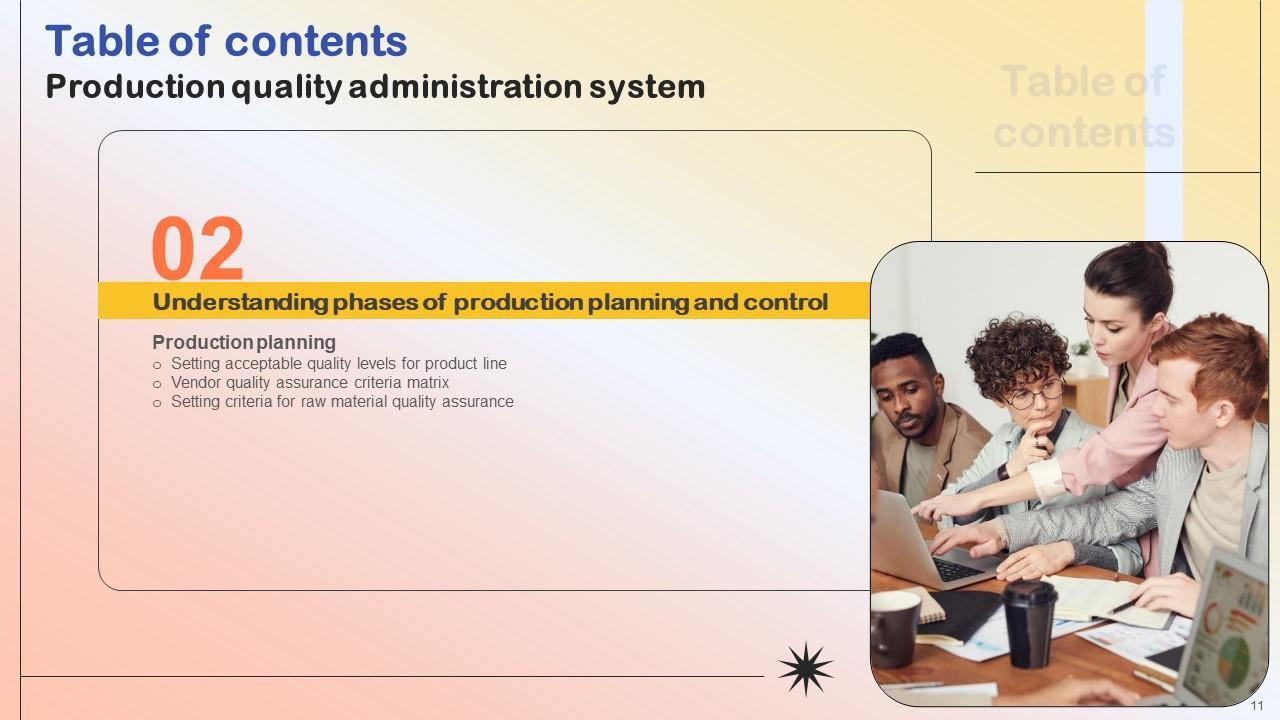 Table of contents
Production quality administration system

Table of contents

02

Understanding phases of production planning and control

Production planning
○ Setting acceptable quality levels for product line
○ Vendor quality assurance criteria matrix
○ Setting criteria for raw material quality assurance

11